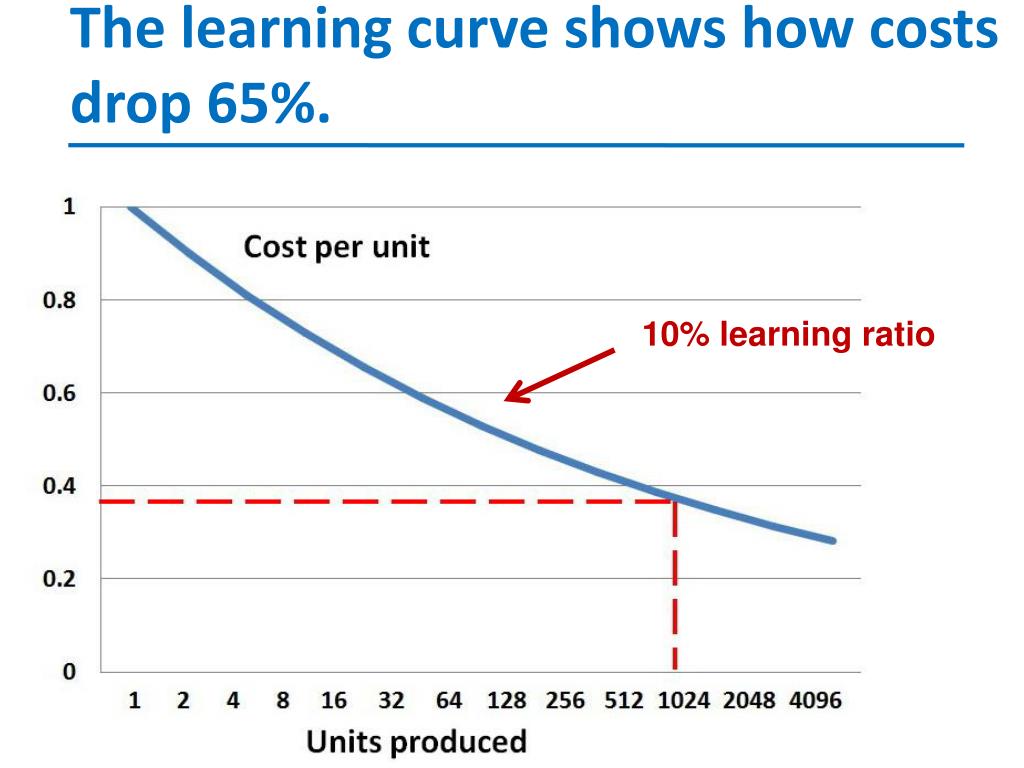 The learning curve shows how costs drop 65%.

1
0.8
0.6
0.4
0.2
0

Cost per unit

10% learning ratio

1 2 4 8 16 32 64 128 256 512 1024 2048 4096

Units produced